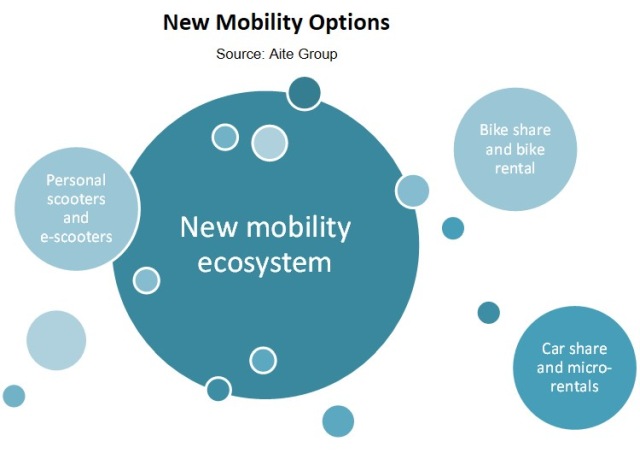 New Mobility Options

Source: Aite Group

Personal scooters and e-scooters

New mobility ecosystem

Bike share and bike rental

Car share and micro-rentals